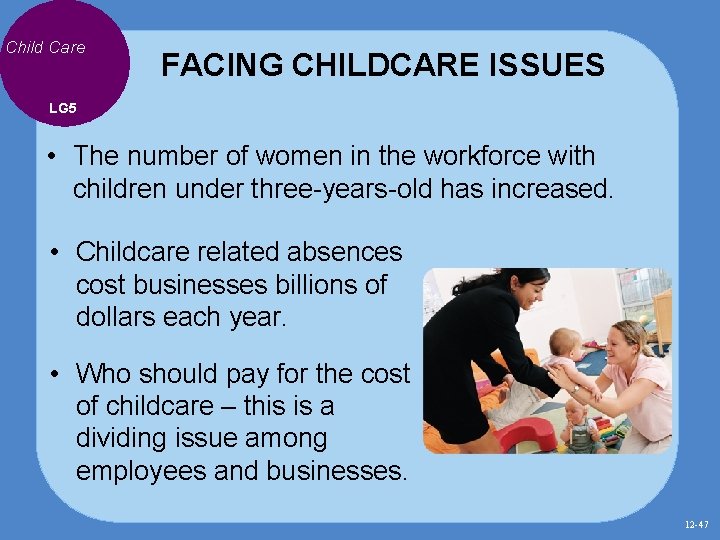 Child Care

LG5

FACING CHILDCARE ISSUES

• The number of women in the workforce with children under three-years-old has increased.

• Childcare related absences cost businesses billions of dollars each year.

• Who should pay for the cost of childcare – this is a dividing issue among employees and businesses.

12-47